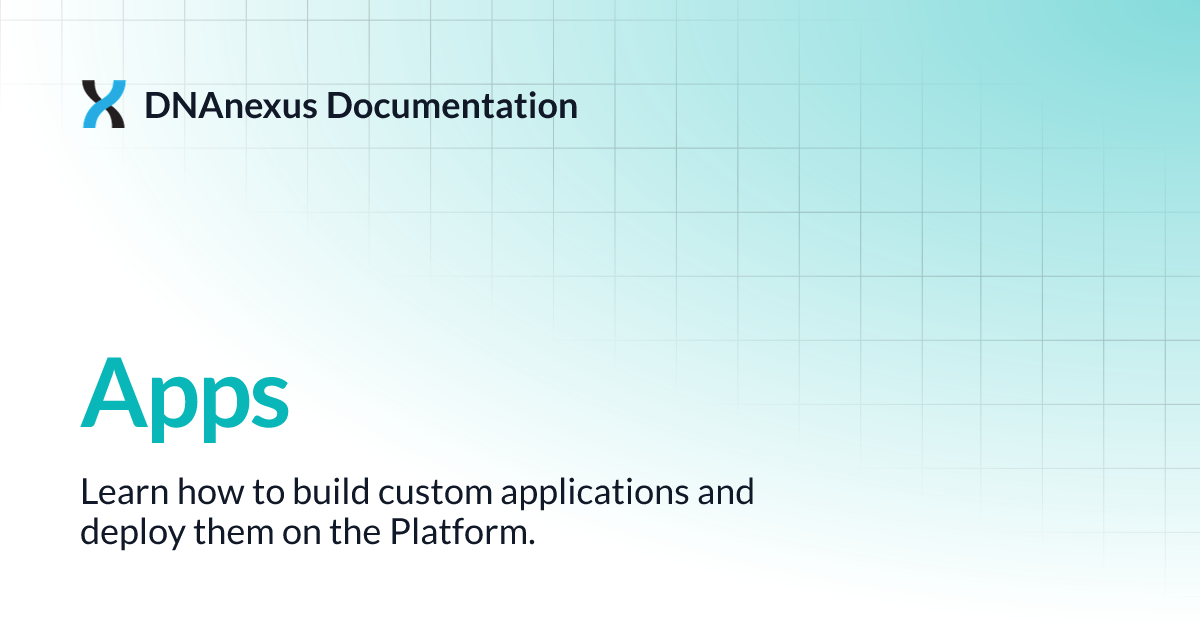 DNAnexus Documentation

Apps

Learn how to build custom applications and deploy them on the Platform.